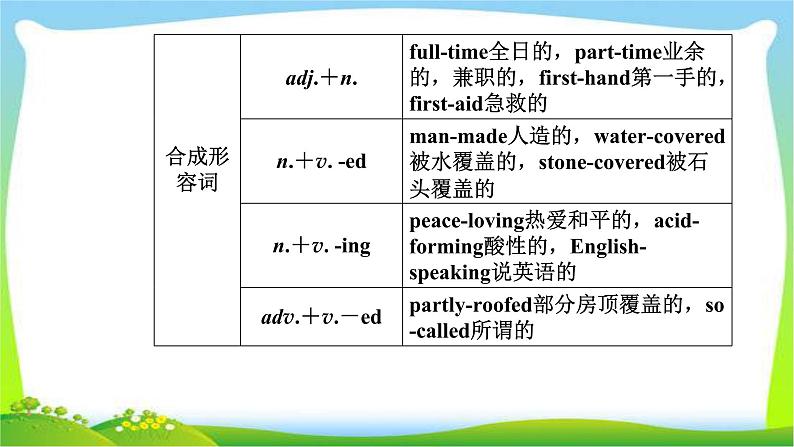 | 合成形容词 | adj.＋n. | full-time全日的，part-time业余的，兼职的，first-hand第一手的，first-aid急救的 |
|---|---|---|
| | n.＋v. -ed | man-made人造的，water-covered被水覆盖的，stone-covered被石头覆盖的 |
| | n.＋v. -ing | peace-loving热爱和平的，acid-forming酸性的，English-speaking说英语的 |
| | adv.＋v.－ed | partly-roofed部分房顶覆盖的，so-called所谓的 |